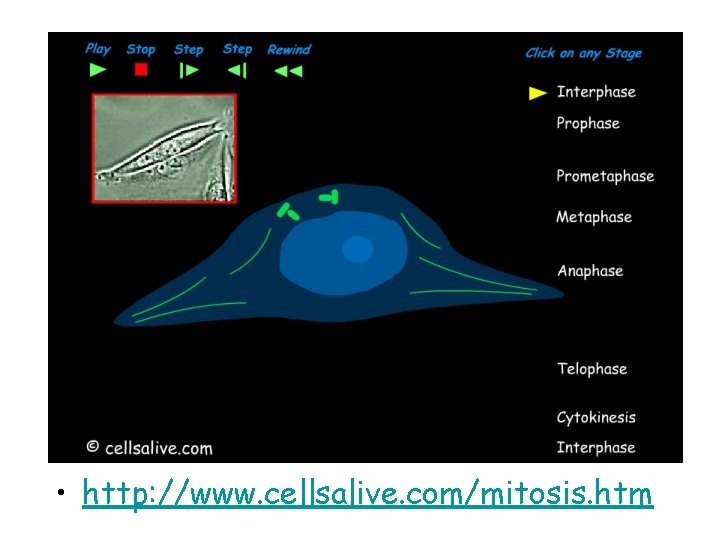 Play Stop Step Step Rewind

Click on any Stage

Interphase
Prophase
Prometaphase
Metaphase
Anaphase
Telophase
Cytokinesis
Interphase

© cellsalive.com

• http://www.cellsalive.com/mitosis.htm